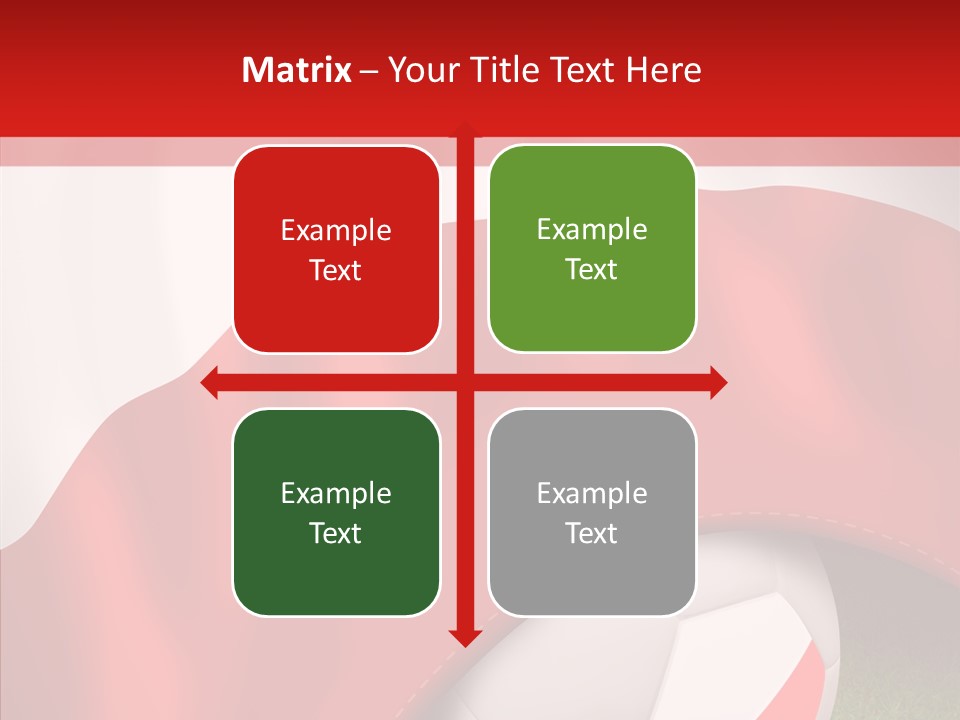 Matrix – Your Title Text Here

Example Text

Example Text

Example Text

Example Text